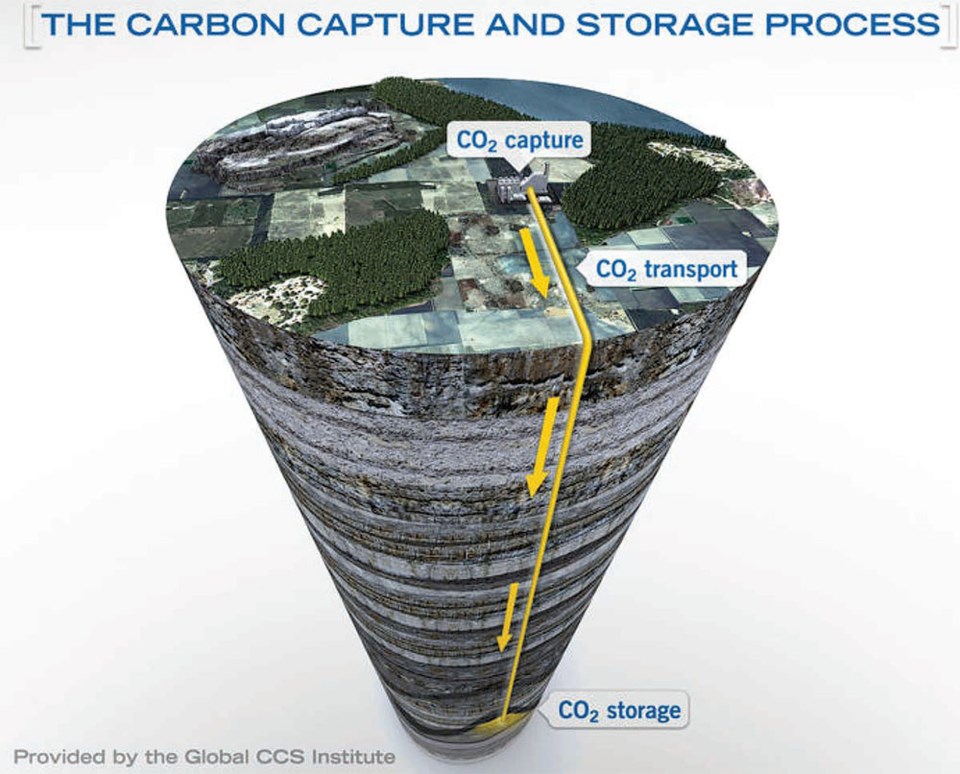 THE CARBON CAPTURE AND STORAGE PROCESS

$CO_2$ capture

$CO_2$ transport

$CO_2$ storage

Provided by the Global CCS Institute